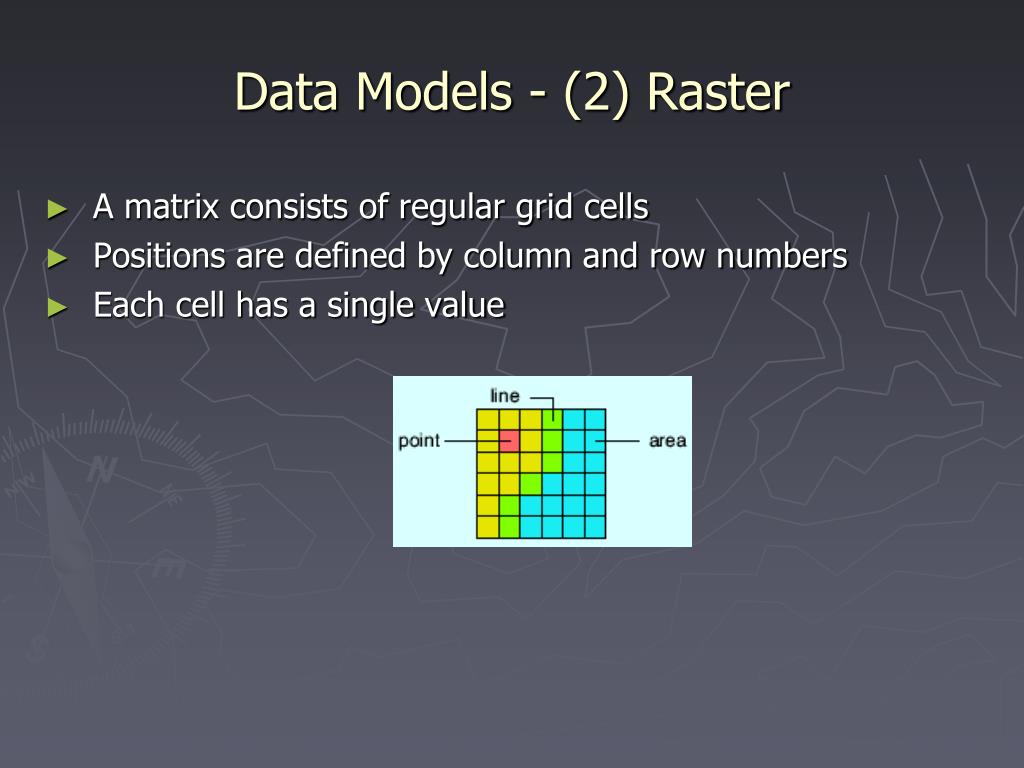 Data Models - (2) Raster

► A matrix consists of regular grid cells
► Positions are defined by column and row numbers
► Each cell has a single value

line
point
area